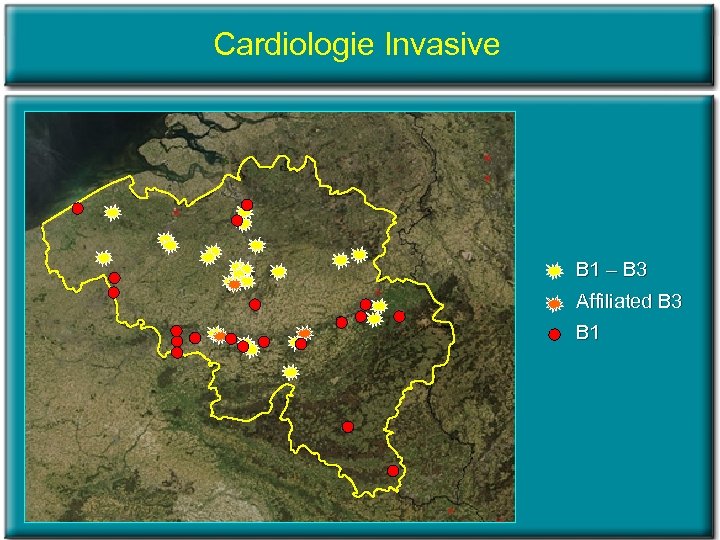 Cardiologie Invasive

B1 – B3
Affiliated B3
B1